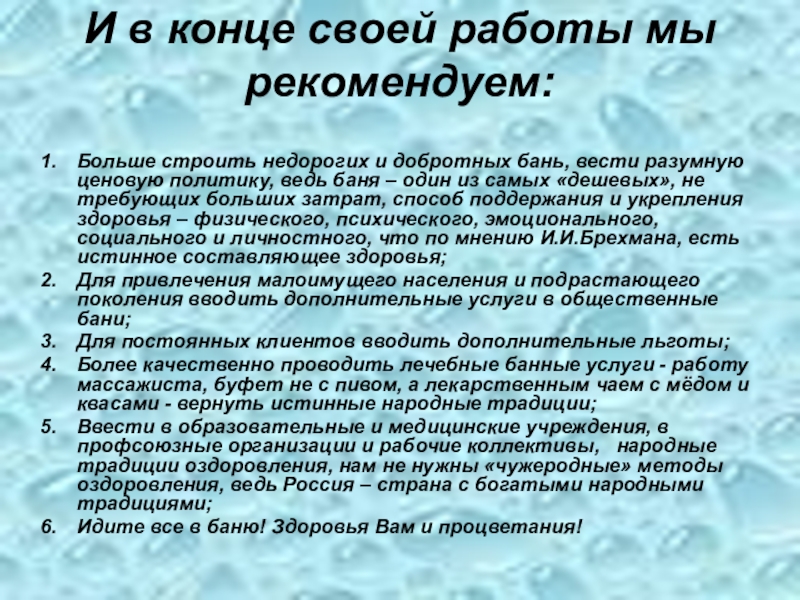 И в конце своей работы мы рекомендуем:

1. Больше строить недорогих и добротных бань, вести разумную ценовую политику, ведь баня – один из самых «дешевых», не требующих больших затрат, способ поддержания и укрепления здоровья – физического, психического, эмоционального, социального и личностного, что по мнению И.И.Брехмана, есть истинное составляющее здоровья;
2. Для привлечения малоимущего населения и подрастающего поколения вводить дополнительные услуги в общественные бани;
3. Для постоянных клиентов вводить дополнительные льготы;
4. Более качественно проводить лечебные банные услуги - работу массажиста, буфет не с пивом, а лекарственным чаем с мёдом и квасами - вернуть истинные народные традиции;
5. Ввести в образовательные и медицинские учреждения, в профсоюзные организации и рабочие коллективы, народные традиции оздоровления, нам не нужны «чужеродные» методы оздоровления, ведь Россия – страна с богатыми народными традициями;
6. Идите все в баню! Здоровья Вам и процветания!